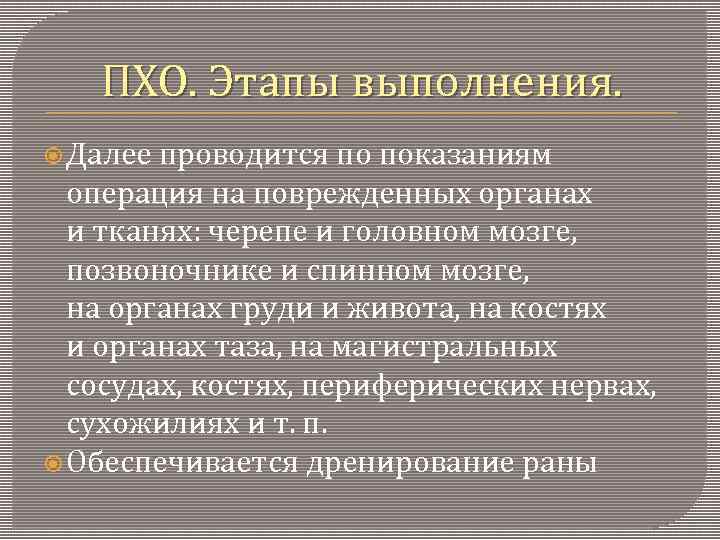 ПХО. Этапы выполнения.

Далее проводится по показаниям операция на поврежденных органах и тканях: черепе и головном мозге, позвоночнике и спинном мозге, на органах груди и живота, на костях и органах таза, на магистральных сосудах, костях, периферических нервах, сухожилиях и т. п.

Обеспечивается дренирование раны